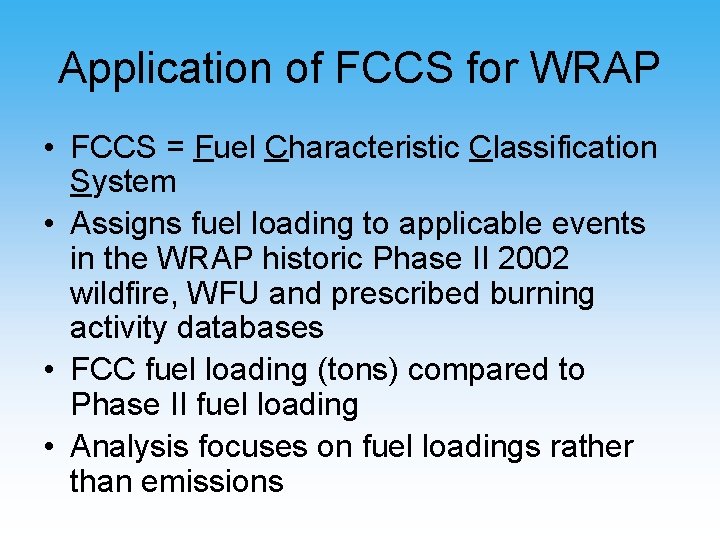 Application of FCCS for WRAP

• FCCS = Fuel Characteristic Classification System
• Assigns fuel loading to applicable events in the WRAP historic Phase II 2002 wildfire, WFU and prescribed burning activity databases
• FCC fuel loading (tons) compared to Phase II fuel loading
• Analysis focuses on fuel loadings rather than emissions